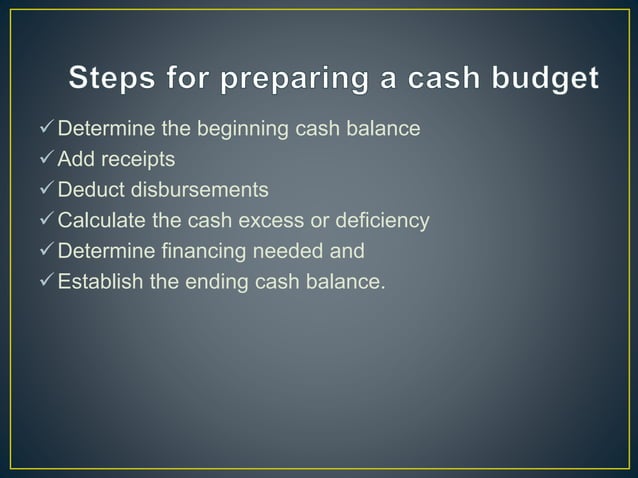 Steps for preparing a cash budget

✓ Determine the beginning cash balance
✓ Add receipts
✓ Deduct disbursements
✓ Calculate the cash excess or deficiency
✓ Determine financing needed and
✓ Establish the ending cash balance.